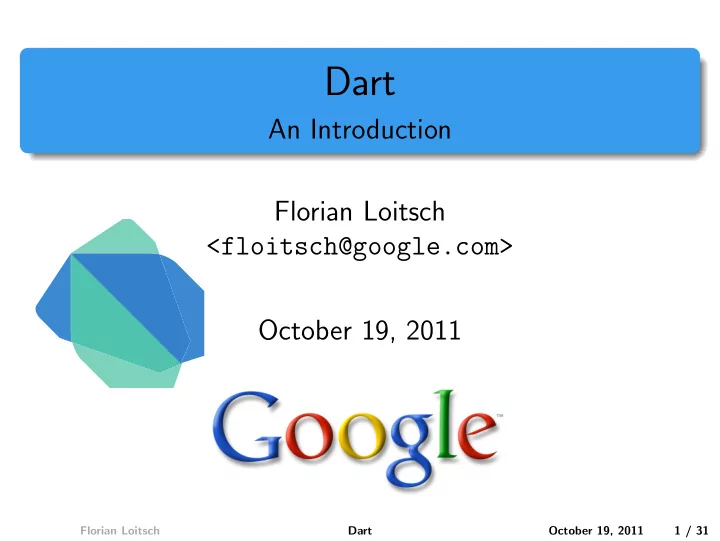 Dart
An Introduction

Florian Loitsch
<floitsch@google.com>

October 19, 2011

Google™

Florian Loitsch Dart October 19, 2011 1 / 31